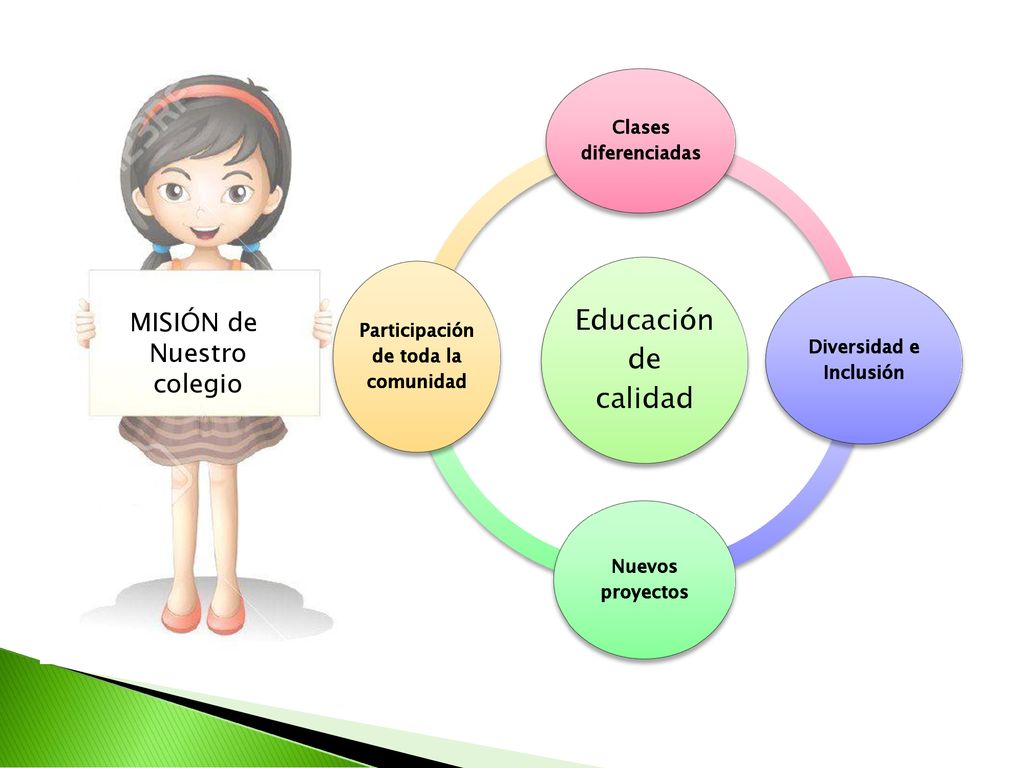 MISIÓN de Nuestro colegio

Clases diferenciadas

Participación de toda la comunidad

Educación de calidad

Diversidad e Inclusión

Nuevos proyectos